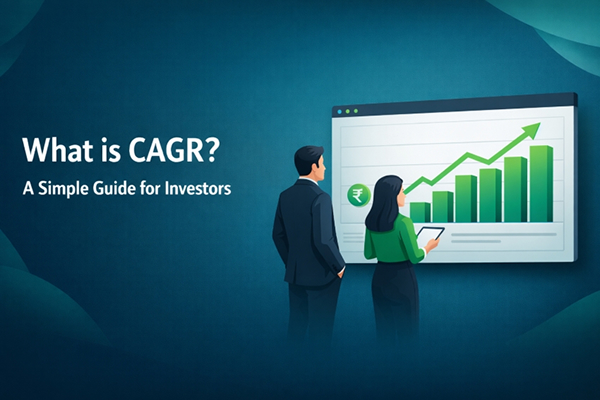 What is CAGR?

A Simple Guide for Investors

₹